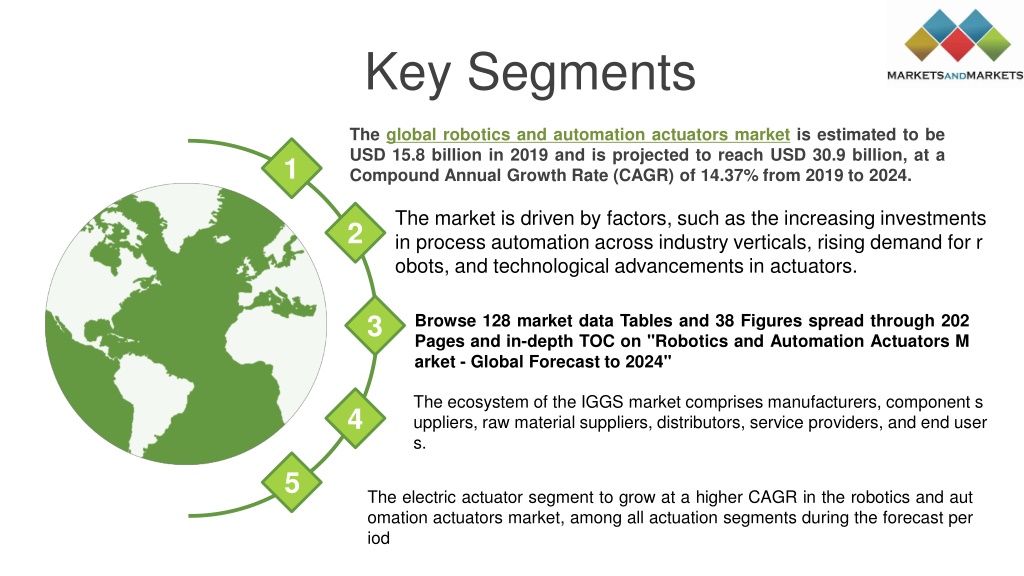 Key Segments

MARKETSANDMARKETS

1

The global robotics and automation actuators market is estimated to be USD 15.8 billion in 2019 and is projected to reach USD 30.9 billion, at a Compound Annual Growth Rate (CAGR) of 14.37% from 2019 to 2024.

2

The market is driven by factors, such as the increasing investments in process automation across industry verticals, rising demand for r obots, and technological advancements in actuators.

3

Browse 128 market data Tables and 38 Figures spread through 202 Pages and in-depth TOC on "Robotics and Automation Actuators M arket - Global Forecast to 2024"

4

The ecosystem of the IGGS market comprises manufacturers, component s uppliers, raw material suppliers, distributors, service providers, and end user s.

5

The electric actuator segment to grow at a higher CAGR in the robotics and aut omation actuators market, among all actuation segments during the forecast per iod